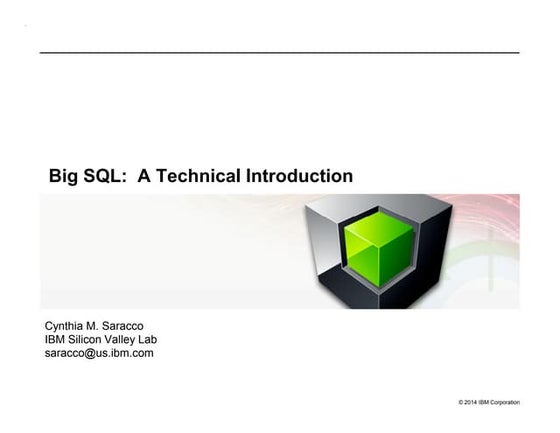 Big SQL: A Technical Introduction

Cynthia M. Saracco
IBM Silicon Valley Lab
saracco@us.ibm.com

© 2014 IBM Corporation